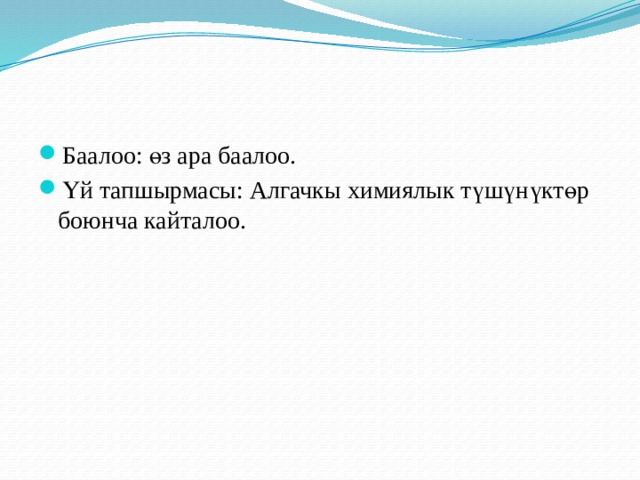 Баалоо: өз ара баалоо.

Үй тапшырмасы: Алгачкы химиялык түшүнүктөр боюнча кайталоо.